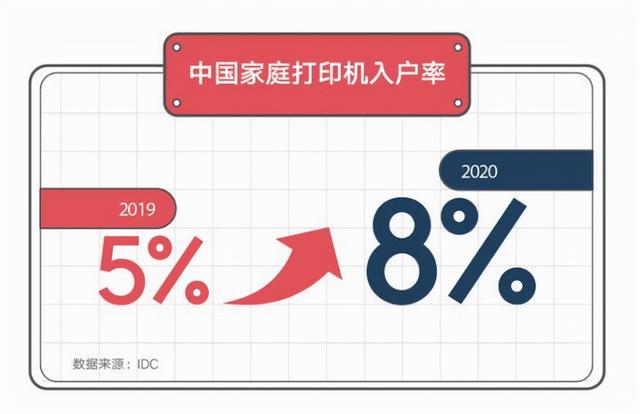 中国家庭打印机入户率

2019

5%

2020

8%

数据来源：IDC